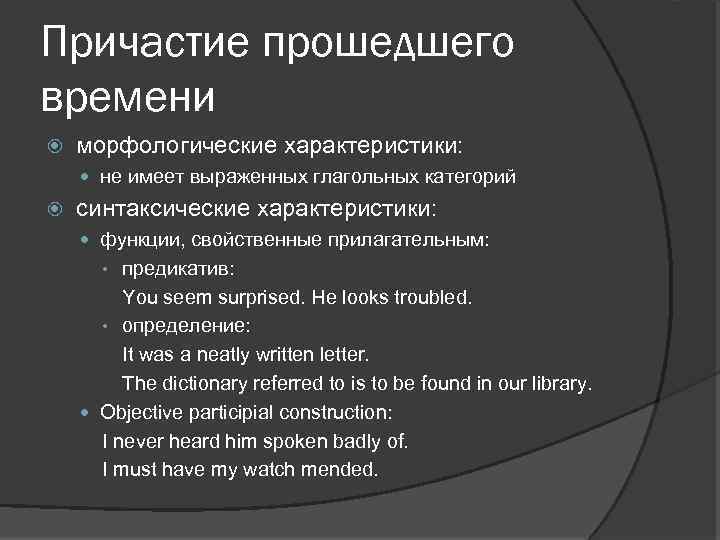 Причастие прошедшего времени

морфологические характеристики:

не имеет выраженных глагольных категорий

синтаксические характеристики:

функции, свойственные прилагательным:

предикатив:
You seem surprised. He looks troubled.

определение:
It was a neatly written letter.
The dictionary referred to is to be found in our library.

Objective participial construction:
I never heard him spoken badly of.
I must have my watch mended.